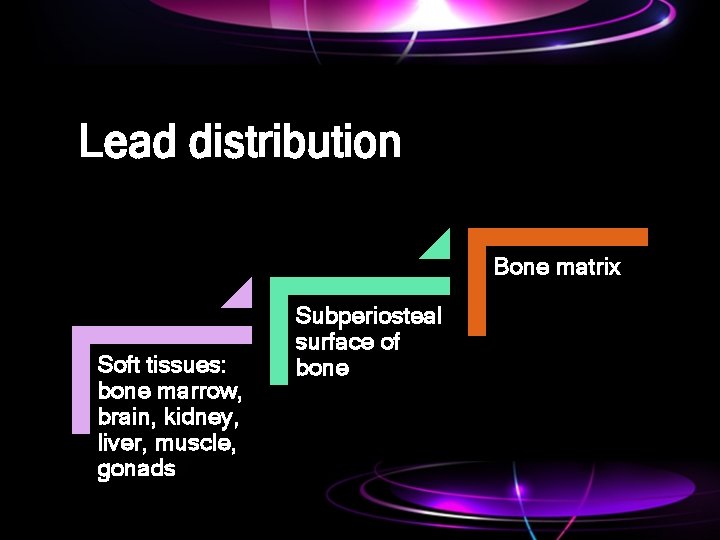 Lead distribution

Soft tissues: bone marrow, brain, kidney, liver, muscle, gonads

Subperiosteal surface of bone

Bone matrix